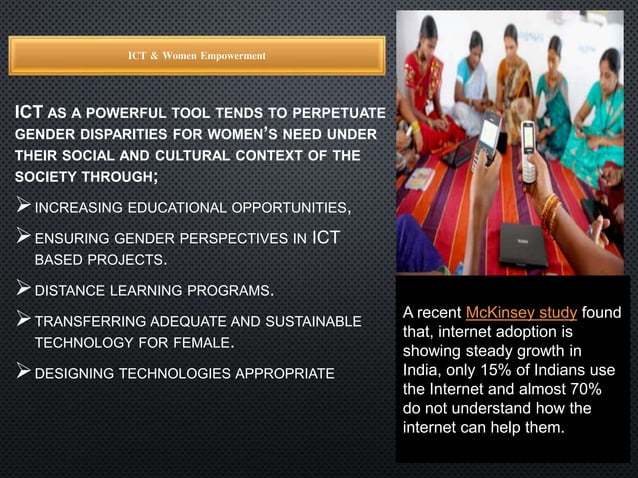 ICT & Women Empowerment

ICT AS A POWERFUL TOOL TENDS TO PERPETUATE GENDER DISPARITIES FOR WOMEN'S NEED UNDER THEIR SOCIAL AND CULTURAL CONTEXT OF THE SOCIETY THROUGH;

➢ INCREASING EDUCATIONAL OPPORTUNITIES,

➢ ENSURING GENDER PERSPECTIVES IN ICT BASED PROJECTS.

➢ DISTANCE LEARNING PROGRAMS.

➢ TRANSFERRING ADEQUATE AND SUSTAINABLE TECHNOLOGY FOR FEMALE.

➢ DESIGNING TECHNOLOGIES APPROPRIATE

A recent McKinsey study found that, internet adoption is showing steady growth in India, only 15% of Indians use the Internet and almost 70% do not understand how the internet can help them.